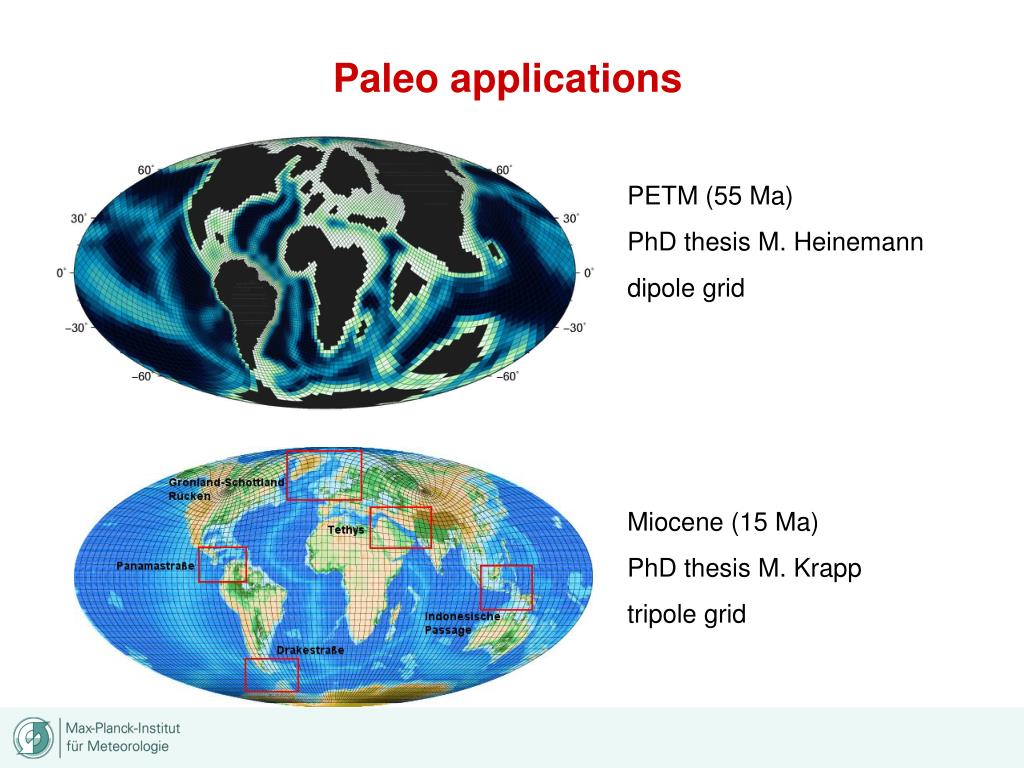 Paleo applications

60° 60°
30° 30°
0° 0°
−30° −30°
−60 −60°

PETM (55 Ma)

PhD thesis M. Heinemann

dipole grid

Grönland-Schottland Rücken
Tethys
Panamastraße
Indonesische Passage
Drakestraße

Miocene (15 Ma)

PhD thesis M. Krapp

tripole grid

Max-Planck-Institut
für Meteorologie